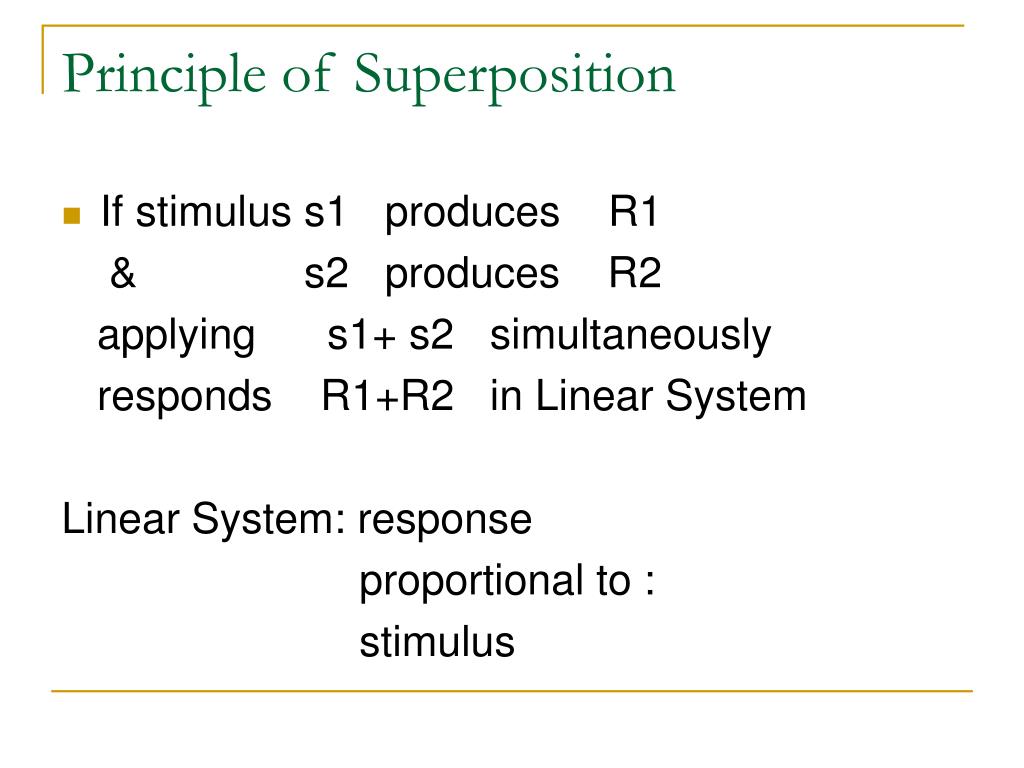 Principle of Superposition

If stimulus s1 produces R1
& s2 produces R2
applying s1+ s2 simultaneously
responds R1+R2 in Linear System

Linear System: response
proportional to :
stimulus